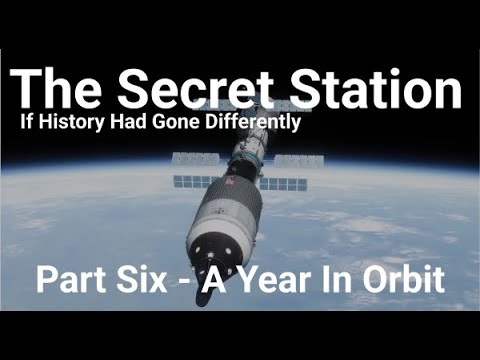 The Secret Station
If History Had Gone Differently

Part Six - A Year In Orbit